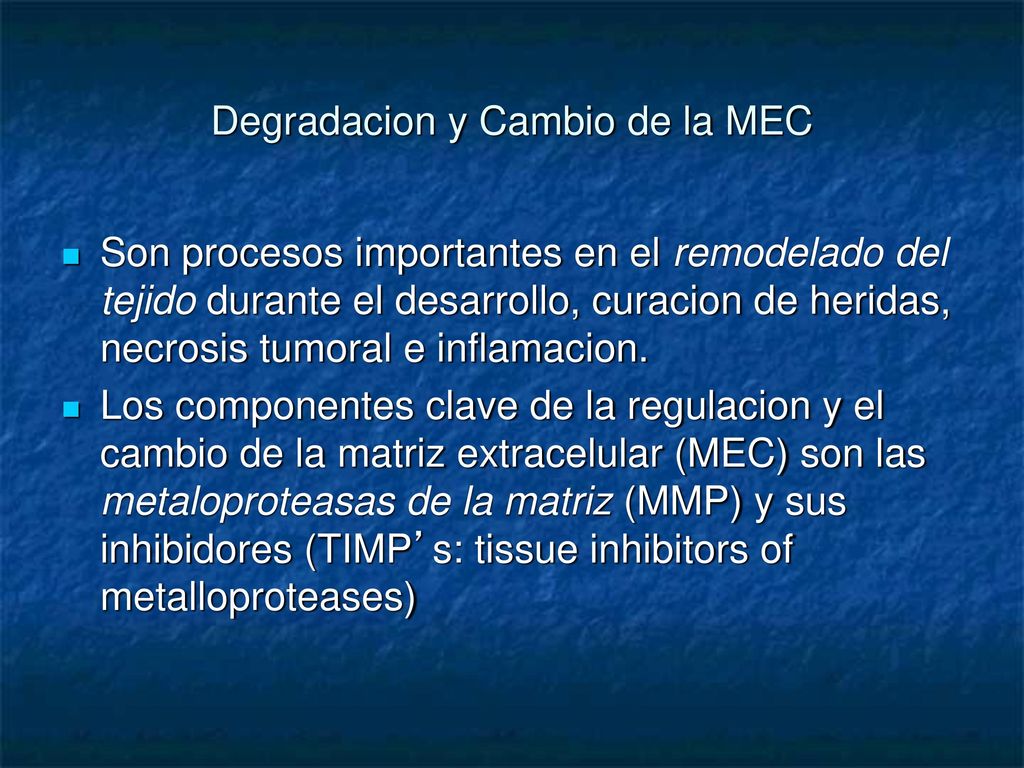 Degradacion y Cambio de la MEC

Son procesos importantes en el remodelado del tejido durante el desarrollo, curacion de heridas, necrosis tumoral e inflamacion.

Los componentes clave de la regulacion y el cambio de la matriz extracelular (MEC) son las metaloproteasas de la matriz (MMP) y sus inhibidores (TIMP’s: tissue inhibitors of metalloproteases)